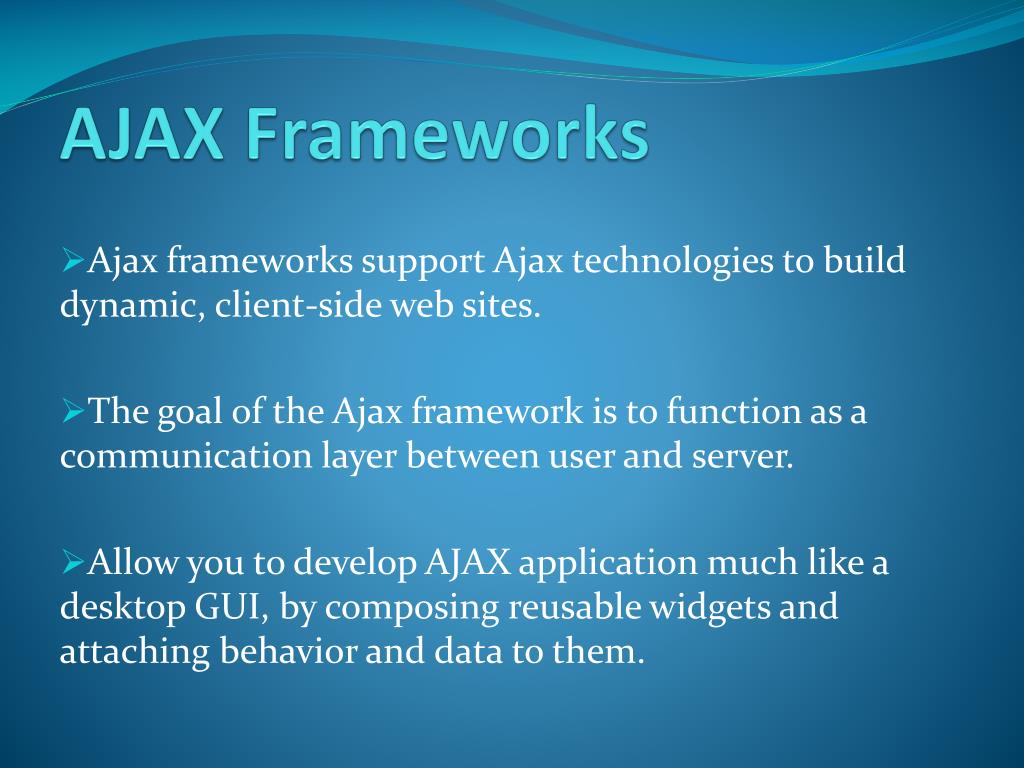 AJAX Frameworks

➢Ajax frameworks support Ajax technologies to build dynamic, client-side web sites.

➢The goal of the Ajax framework is to function as a communication layer between user and server.

➢Allow you to develop AJAX application much like a desktop GUI, by composing reusable widgets and attaching behavior and data to them.